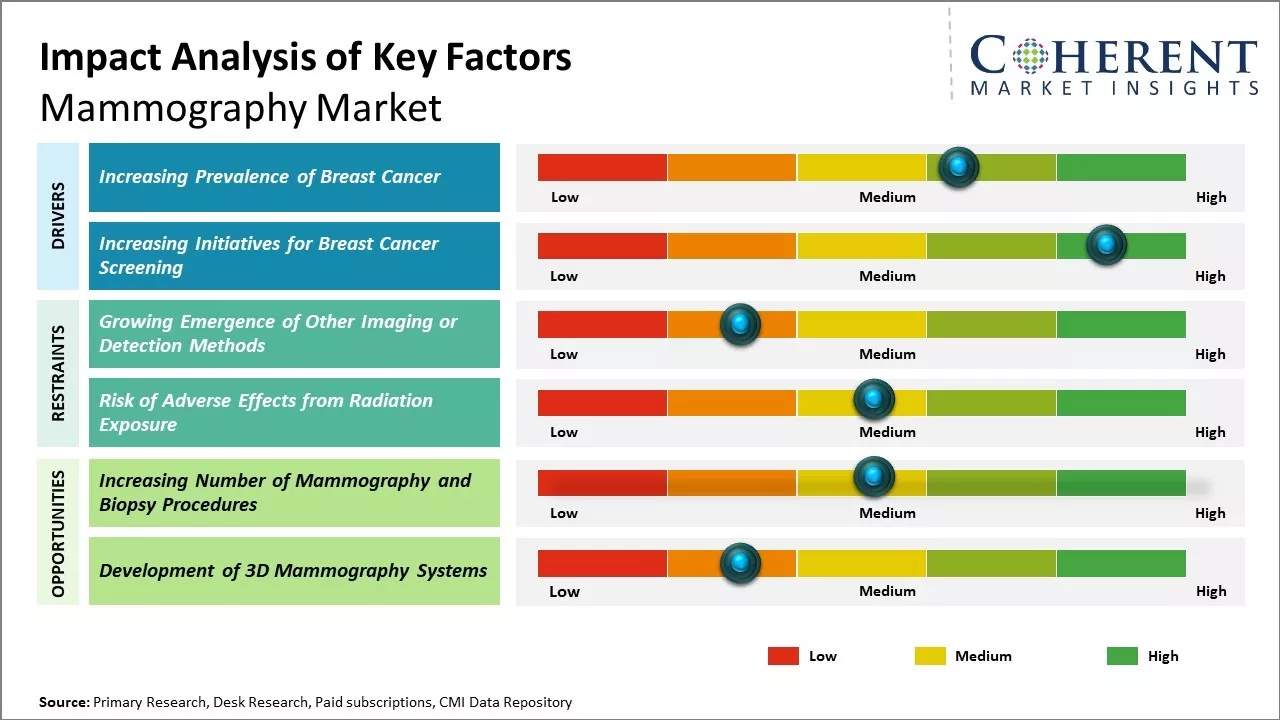 Impact Analysis of Key Factors
Mammography Market

COHERENT
MARKET INSIGHTS

DRIVERS

Increasing Prevalence of Breast Cancer

Low Medium High

Increasing Initiatives for Breast Cancer Screening

Low Medium High

RESTRAINTS

Growing Emergence of Other Imaging or Detection Methods

Low Medium High

Risk of Adverse Effects from Radiation Exposure

Low Medium High

OPPORTUNITIES

Increasing Number of Mammography and Biopsy Procedures

Low Medium High

Development of 3D Mammography Systems

Low Medium High

Low Medium High

Source: Primary Research, Desk Research, Paid subscriptions, CMI Data Repository